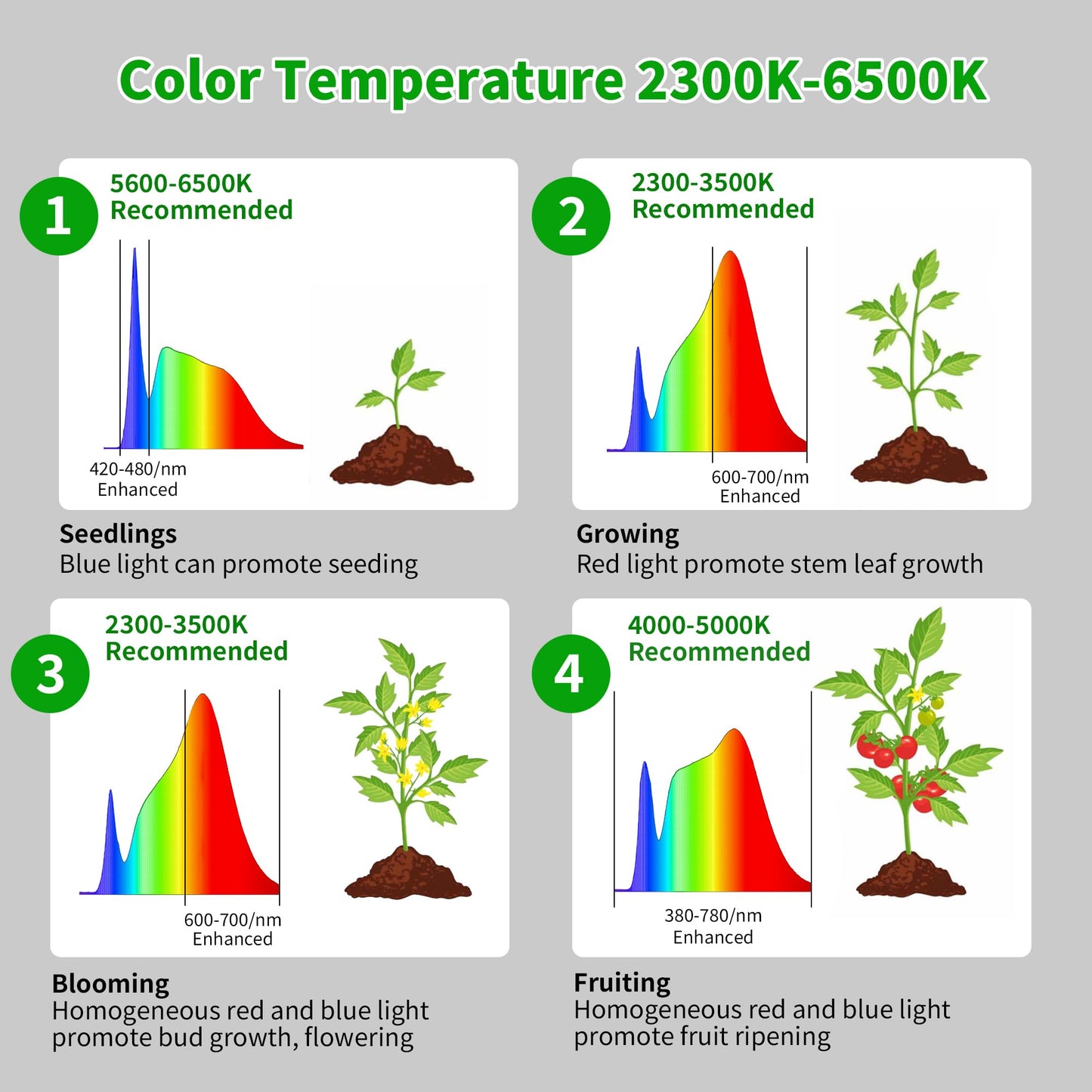 Color Temperature 2300K-6500K

1
5600-6500K
Recommended

420-480/nm
Enhanced

Seedlings
Blue light can promote seeding

2
2300-3500K
Recommended

600-700/nm
Enhanced

Growing
Red light promote stem leaf growth

3
2300-3500K
Recommended

600-700/nm
Enhanced

Blooming
Homogeneous red and blue light promote bud growth, flowering

4
4000-5000K
Recommended

380-780/nm
Enhanced

Fruiting
Homogeneous red and blue light promote fruit ripening